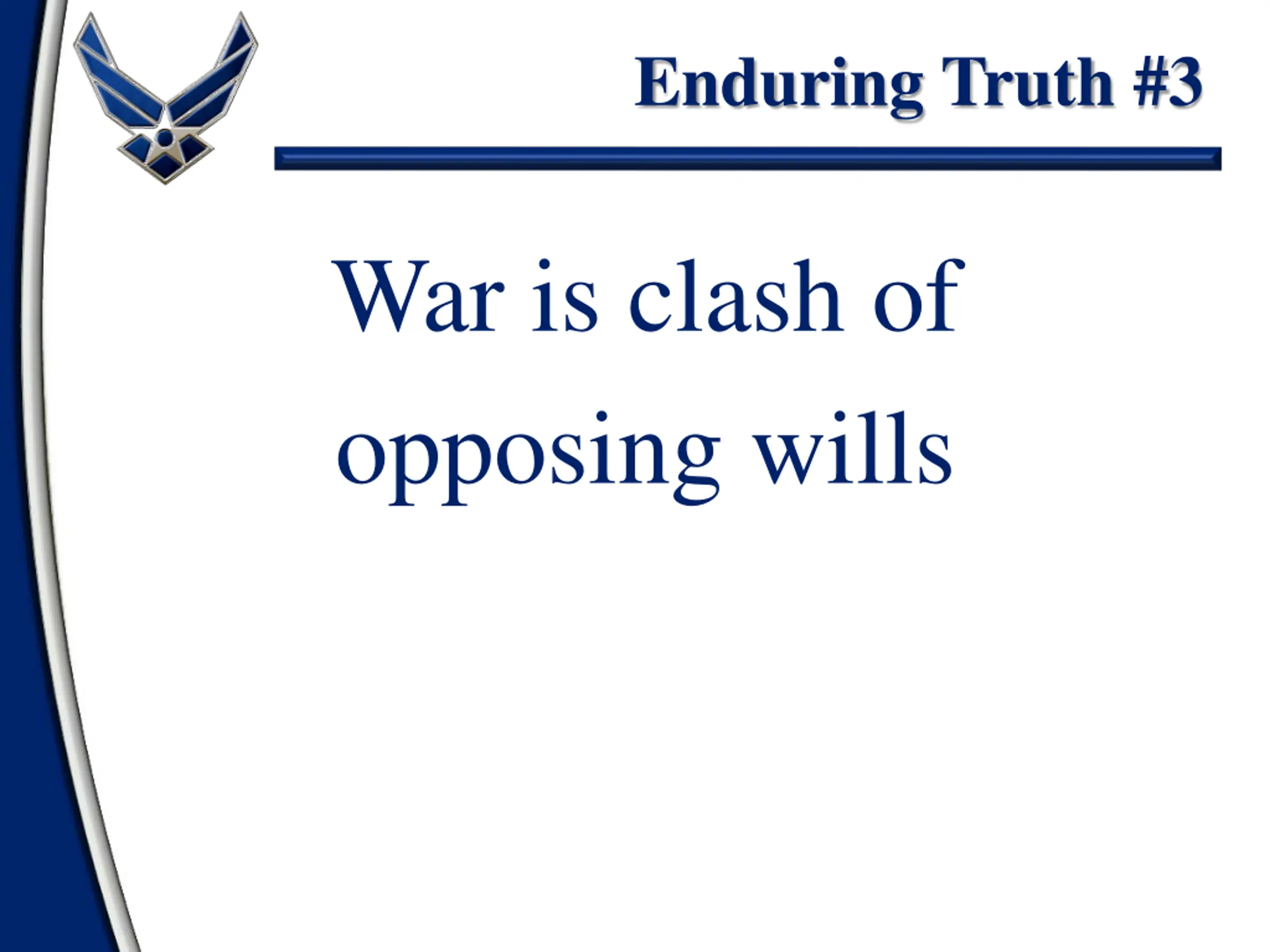 Enduring Truth #3

War is clash of opposing wills